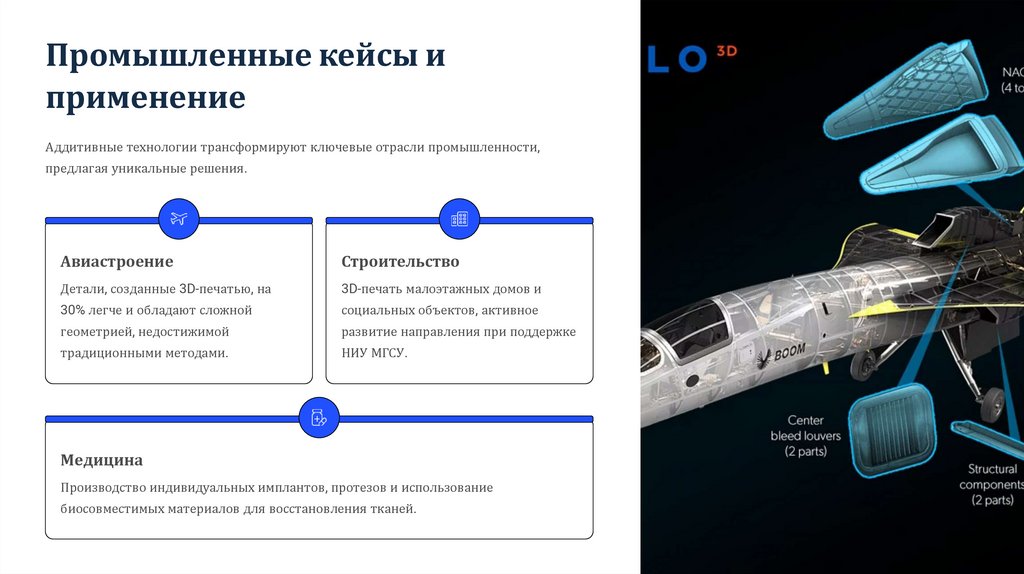 Промышленные кейсы и применение

Аддитивные технологии трансформируют ключевые отрасли промышленности, предлагая уникальные решения.

Авиастроение

Детали, созданные 3D-печатью, на 30% легче и обладают сложной геометрией, недостижимой традиционными методами.

Строительство

3D-печать малоэтажных домов и социальных объектов, активное развитие направления при поддержке НИУ МГСУ.

Медицина

Производство индивидуальных имплантов, протезов и использование биосовместимых материалов для восстановления тканей.

LO 3D

NAC
(4 to

BOOM

Center bleed louvers (2 parts)

Structural components (2 parts)